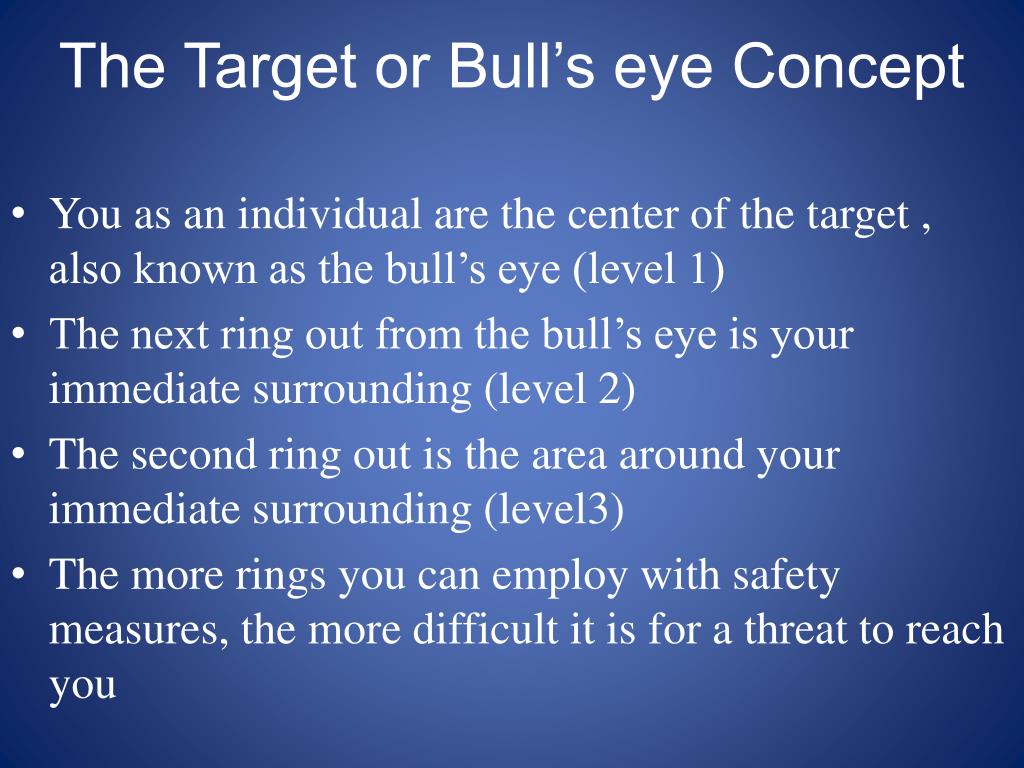 The Target or Bull’s eye Concept

• You as an individual are the center of the target , also known as the bull’s eye (level 1)
• The next ring out from the bull’s eye is your immediate surrounding (level 2)
• The second ring out is the area around your immediate surrounding (level3)
• The more rings you can employ with safety measures, the more difficult it is for a threat to reach you